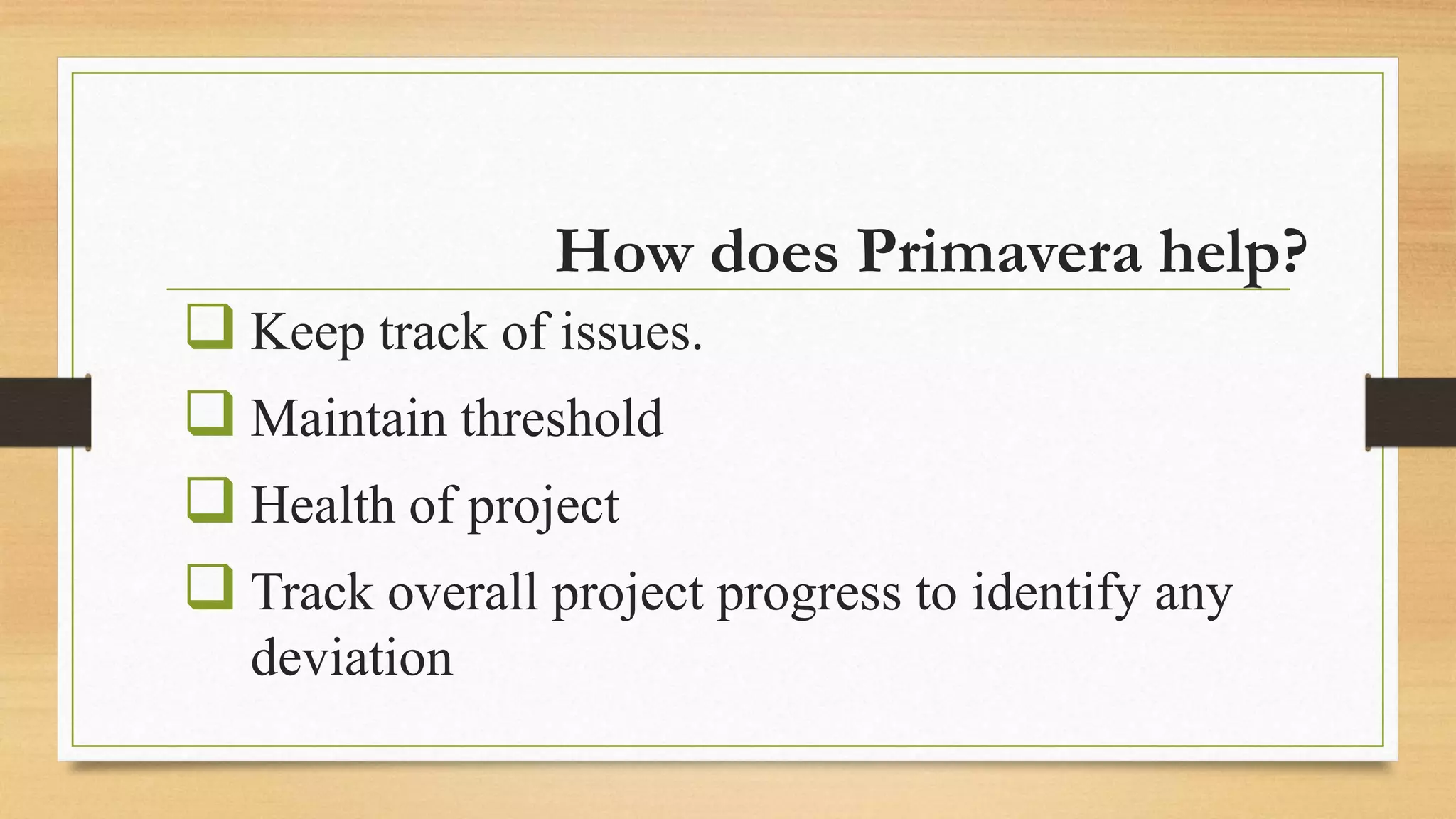 How does Primavera help?

❑ Keep track of issues.

❑ Maintain threshold

❑ Health of project

❑ Track overall project progress to identify any deviation